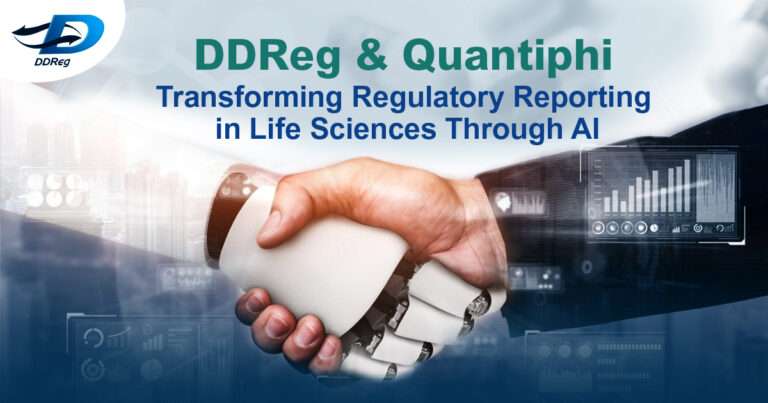 DDReg

DDReg & Quantiphi
Transforming Regulatory Reporting in Life Sciences Through AI